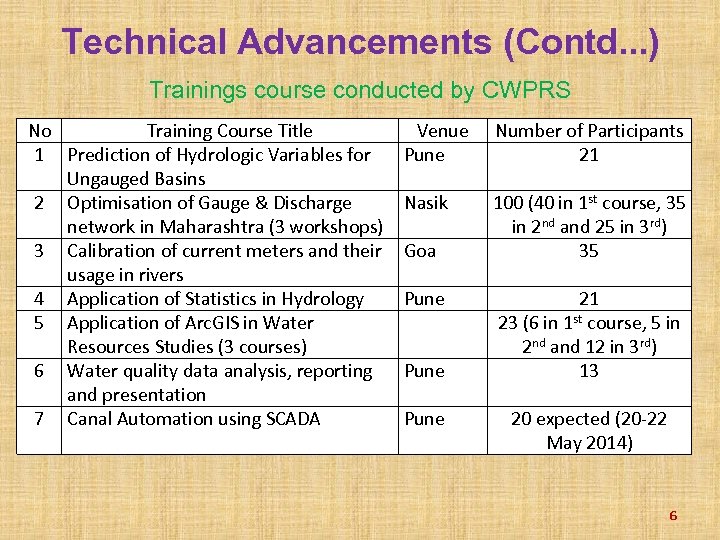 Technical Advancements (Contd...)

Trainings course conducted by CWPRS

| No | Training Course Title | Venue | Number of Participants |
|---|---|---|---|
| 1 | Prediction of Hydrologic Variables for Ungauged Basins | Pune | 21 |
| 2 | Optimisation of Gauge & Discharge network in Maharashtra (3 workshops) | Nasik | 100 (40 in 1$^{st}$ course, 35 in 2$^{nd}$ and 25 in 3$^{rd}$) |
| 3 | Calibration of current meters and their usage in rivers | Goa | 35 |
| 4 | Application of Statistics in Hydrology | Pune | 21 |
| 5 | Application of ArcGIS in Water Resources Studies (3 courses) | | 23 (6 in 1$^{st}$ course, 5 in 2$^{nd}$ and 12 in 3$^{rd}$) |
| 6 | Water quality data analysis, reporting and presentation | Pune | 13 |
| 7 | Canal Automation using SCADA | Pune | 20 expected (20-22 May 2014) |

6